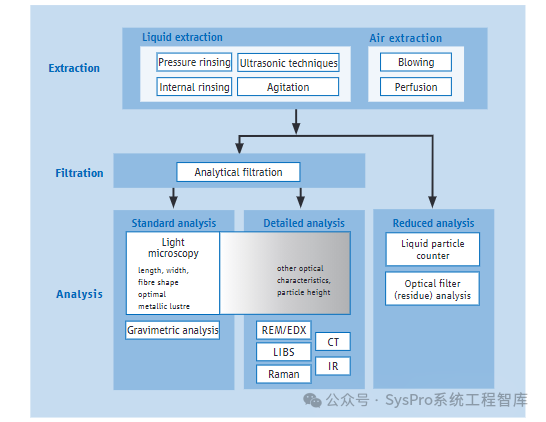 Extraction

Liquid extraction

Pressure rinsing

Ultrasonic techniques

Internal rinsing

Agitation

Air extraction

Blowing

Perfusion

Filtration

Analytical filtration

Analysis

Standard analysis

Light microscopy

length, width, fibre shape optimal metallic lustre

Gravimetric analysis

Detailed analysis

other optical characteristics, particle height

REM/EDX

LIBS

Raman

CT

IR

Reduced analysis

Liquid particle counter

Optical filter (residue) analysis

公众号 · SysPro系统工程智库